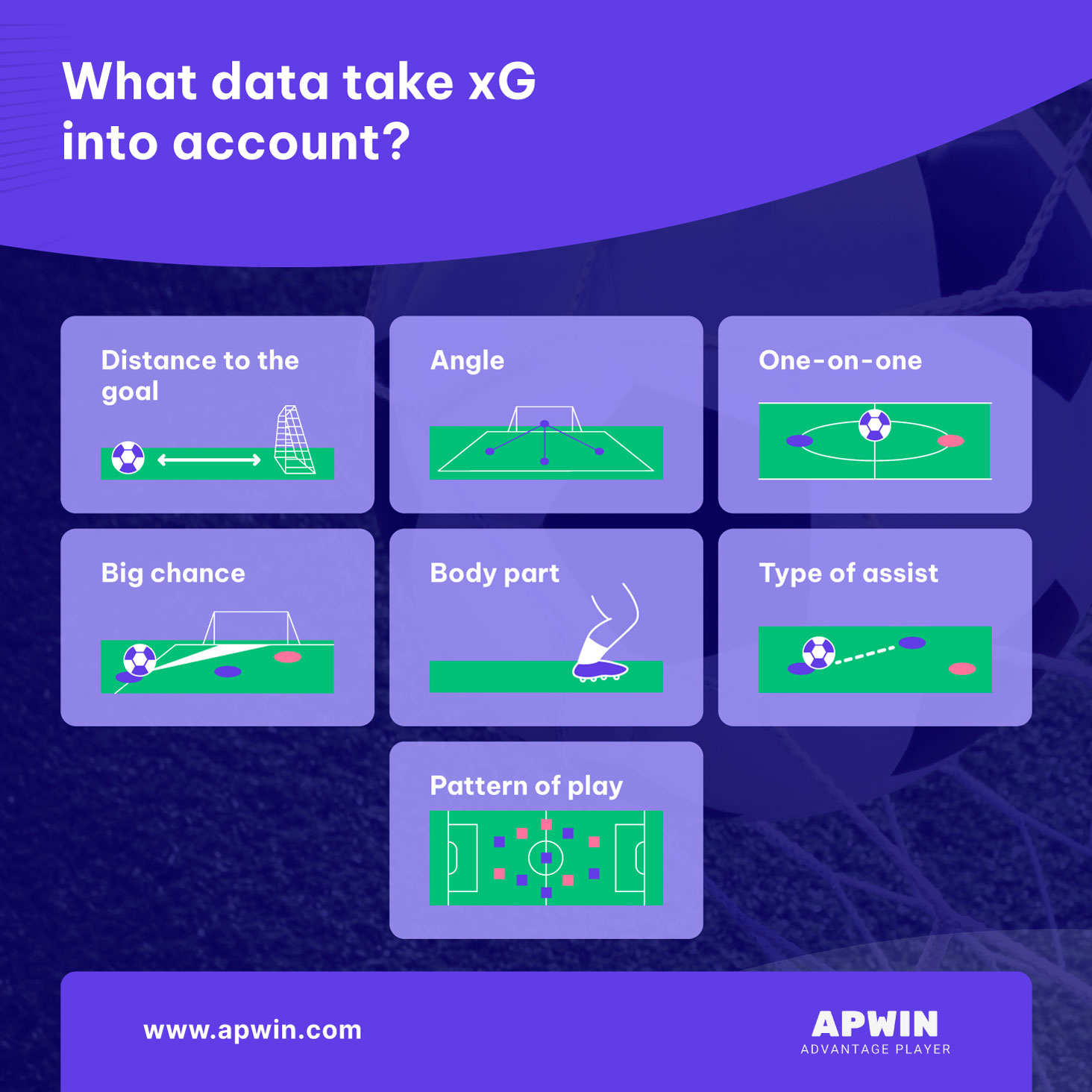 What data take xG into account?

Distance to the goal

Angle

One-on-one

Big chance

Body part

Type of assist

Pattern of play

www.apwin.com

APWIN
ADVANTAGE PLAYER